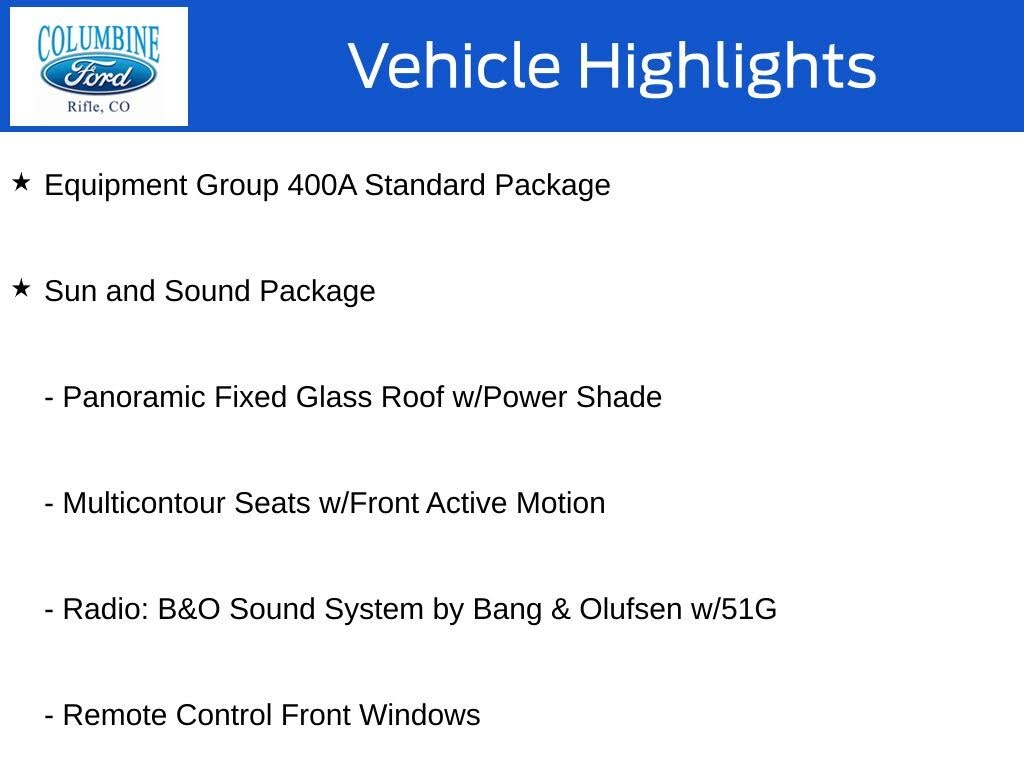 COLUMBINE
Ford
Rifle, CO

Vehicle Highlights

★ Equipment Group 400A Standard Package

★ Sun and Sound Package

- Panoramic Fixed Glass Roof w/Power Shade

- Multicontour Seats w/Front Active Motion

- Radio: B&O Sound System by Bang & Olufsen w/51G

- Remote Control Front Windows